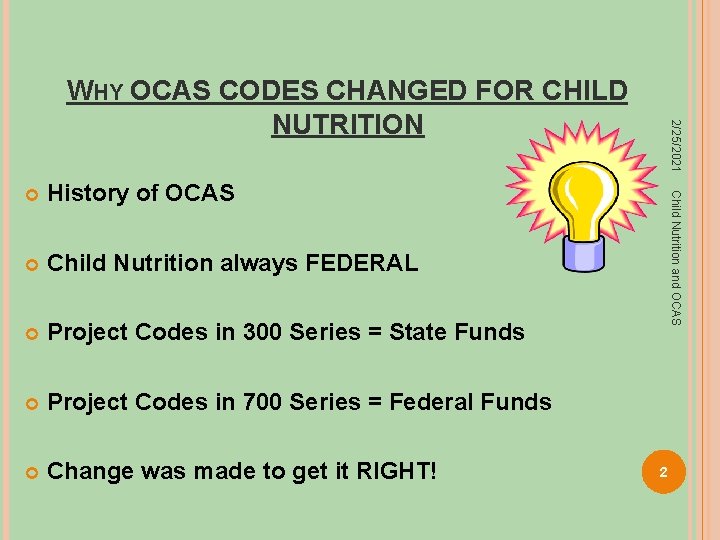 WHY OCAS CODES CHANGED FOR CHILD NUTRITION

History of OCAS

Child Nutrition always FEDERAL

Project Codes in 300 Series = State Funds

Project Codes in 700 Series = Federal Funds

Change was made to get it RIGHT!

2/25/2021

Child Nutrition and OCAS

2